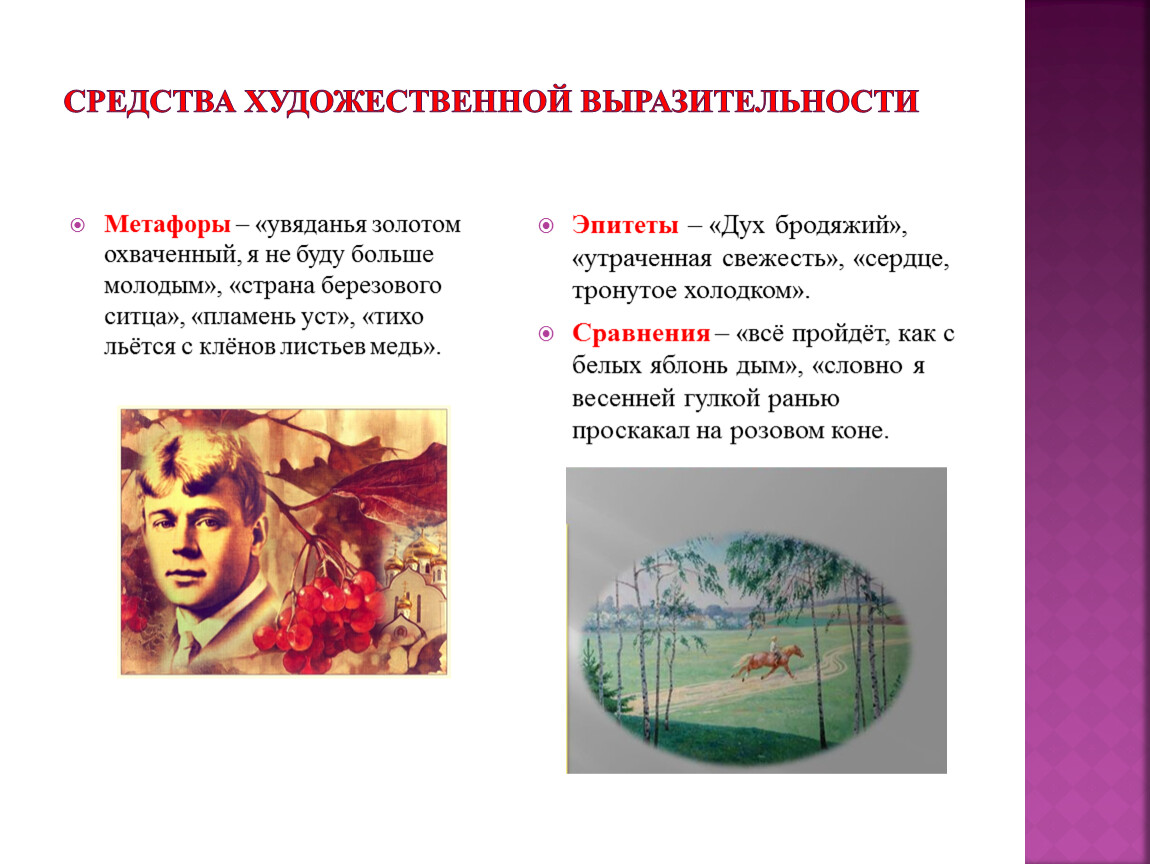 СРЕДСТВА ХУДОЖЕСТВЕННОЙ ВЫРАЗИТЕЛЬНОСТИ

Метафоры – «увяданья золотом охваченный, я не буду больше молодым», «страна березового ситца», «пламень уст», «тихо льётся с клёнов листьев медь».

Эпитеты – «Дух бродяжий», «утраченная свежесть», «сердце, тронутое холодком».

Сравнения – «всё пройдёт, как с белых яблонь дым», «словно я весенней гулкой ранью проскакал на розовом коне.